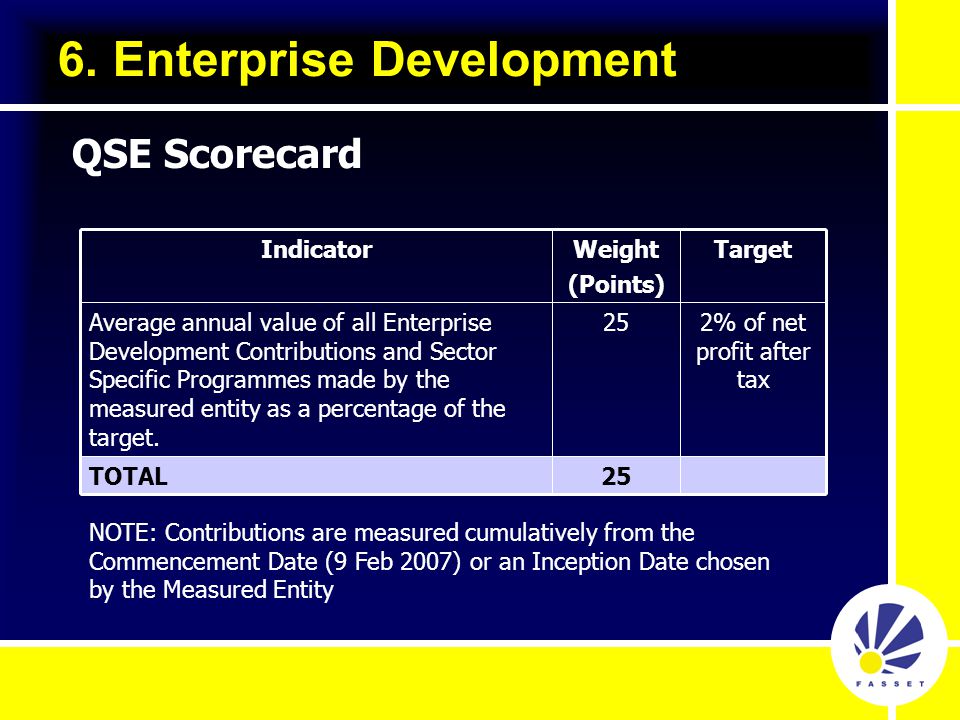 6. Enterprise Development

QSE Scorecard

| Indicator | Weight (Points) | Target |
|---|---|---|
| Average annual value of all Enterprise Development Contributions and Sector Specific Programmes made by the measured entity as a percentage of the target. | 25 | 2% of net profit after tax |
| TOTAL | 25 | |

NOTE: Contributions are measured cumulatively from the Commencement Date (9 Feb 2007) or an Inception Date chosen by the Measured Entity

FASSET